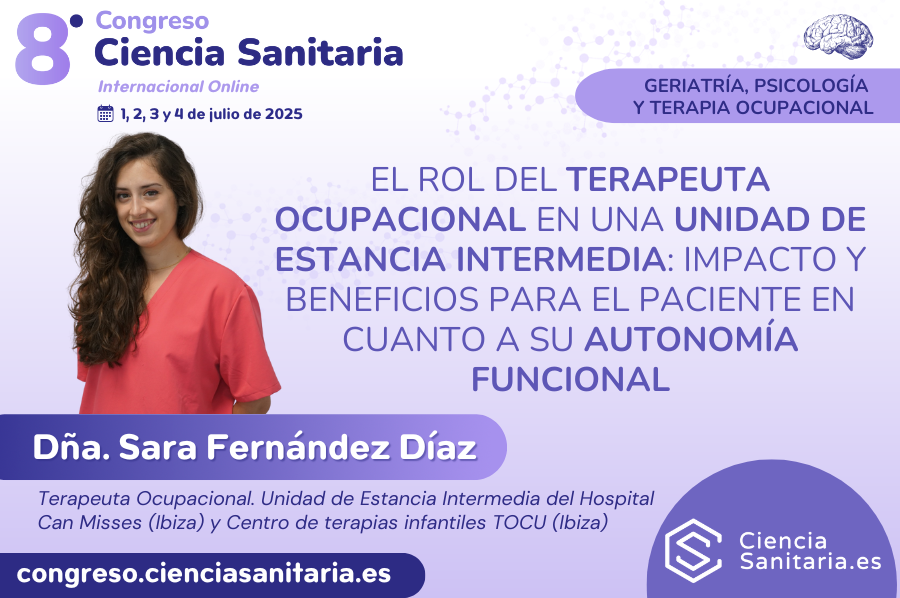 8º Congreso
Ciencia Sanitaria
Internacional Online
1, 2, 3 y 4 de julio de 2025

GERIATRÍA, PSICOLOGÍA Y TERAPIA OCUPACIONAL

EL ROL DEL TERAPEUTA OCUPACIONAL EN UNA UNIDAD DE ESTANCIA INTERMEDIA: IMPACTO Y BENEFICIOS PARA EL PACIENTE EN CUANTO A SU AUTONOMÍA FUNCIONAL

Dña. Sara Fernández Díaz

Terapeuta Ocupacional. Unidad de Estancia Intermedia del Hospital Can Misses (Ibiza) y Centro de terapias infantiles TOCU (Ibiza)

congreso.cienciasanitaria.es

Ciencia Sanitaria.es